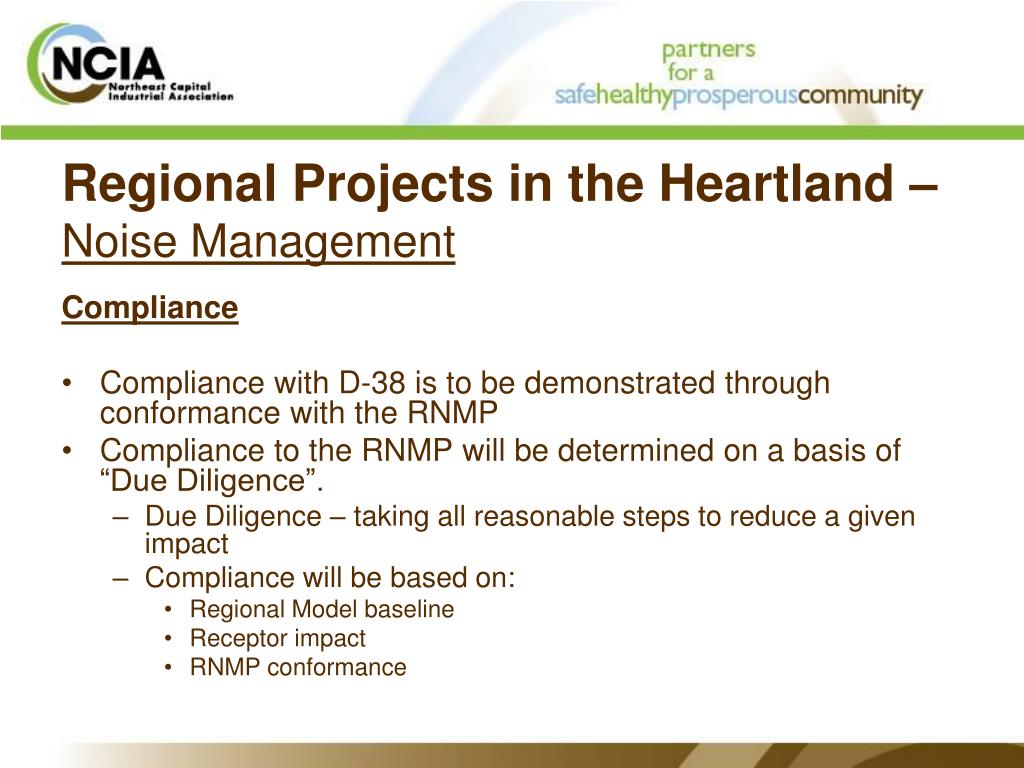 NCIA
Northeast Capital Industrial Association

partners for a safehealthyprosperouscommunity

Regional Projects in the Heartland – Noise Management

Compliance

• Compliance with D-38 is to be demonstrated through conformance with the RNMP
• Compliance to the RNMP will be determined on a basis of “Due Diligence”.
– Due Diligence – taking all reasonable steps to reduce a given impact
– Compliance will be based on:
• Regional Model baseline
• Receptor impact
• RNMP conformance